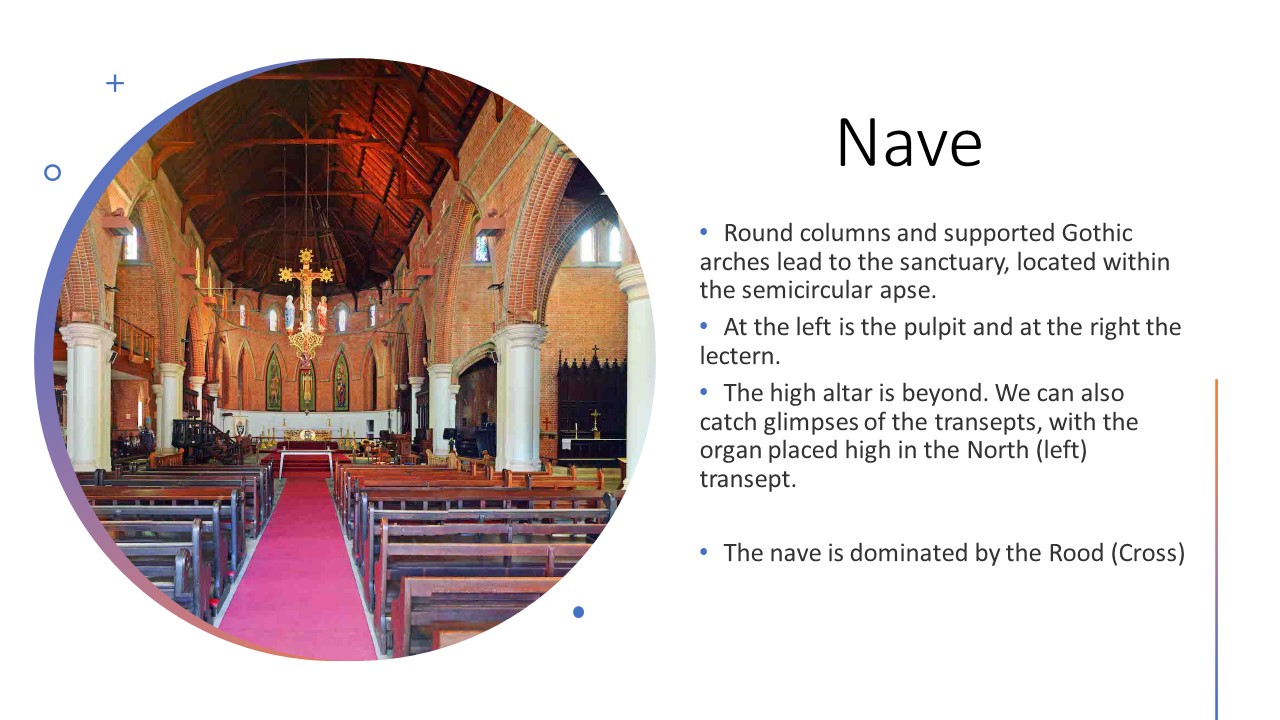 Nave

• Round columns and supported Gothic arches lead to the sanctuary, located within the semicircular apse.

• At the left is the pulpit and at the right the lectern.

• The high altar is beyond. We can also catch glimpses of the transepts, with the organ placed high in the North (left) transept.

• The nave is dominated by the Rood (Cross)